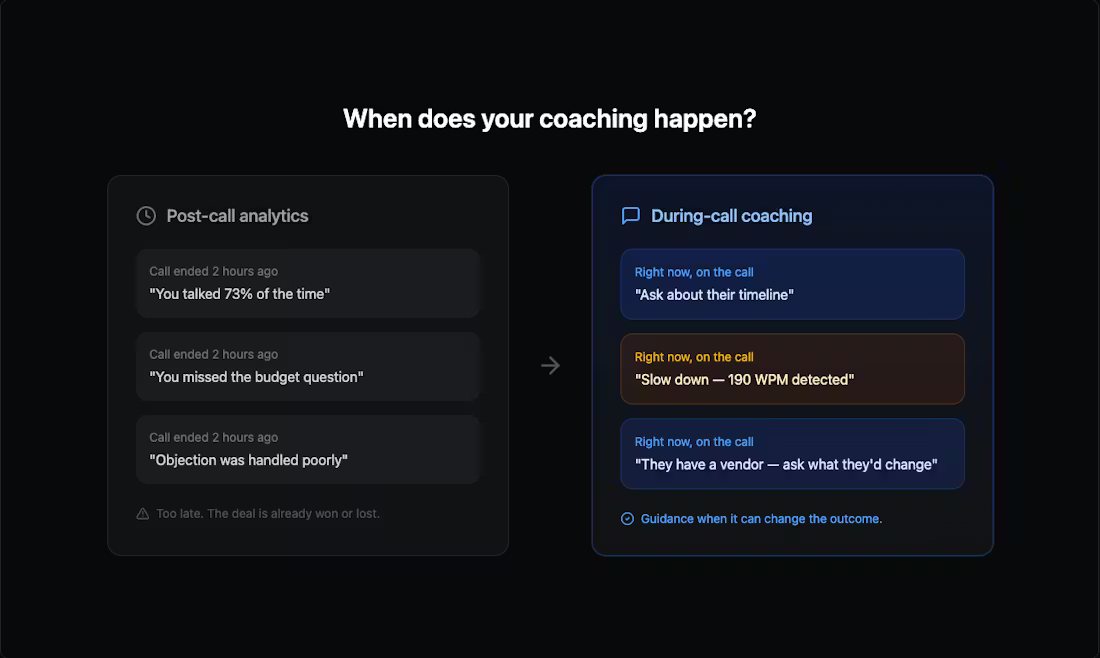 When does your coaching happen?

Post-call analytics

Call ended 2 hours ago
"You talked 73% of the time"

Call ended 2 hours ago
"You missed the budget question"

Call ended 2 hours ago
"Objection was handled poorly"

Too late. The deal is already won or lost.

During-call coaching

Right now, on the call
"Ask about their timeline"

Right now, on the call
"Slow down — 190 WPM detected"

Right now, on the call
"They have a vendor — ask what they'd change"

Guidance when it can change the outcome.